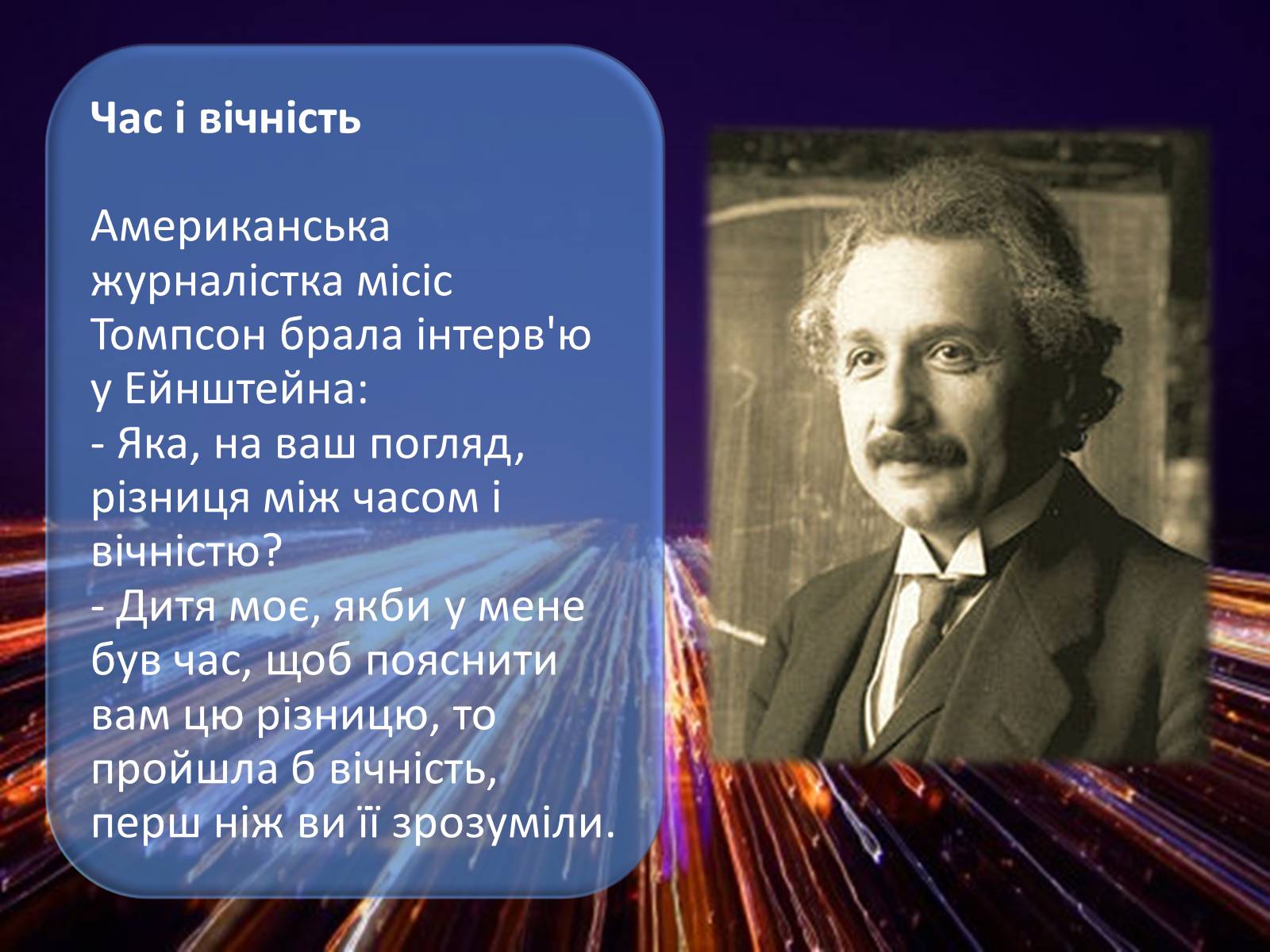 Час і вічність

Американська журналістка місіс Томпсон брала інтерв'ю у Ейнштейна:
- Яка, на ваш погляд, різниця між часом і вічністю?
- Дитя моє, якби у мене був час, щоб пояснити вам цю різницю, то пройшла б вічність, перш ніж ви її зрозуміли.